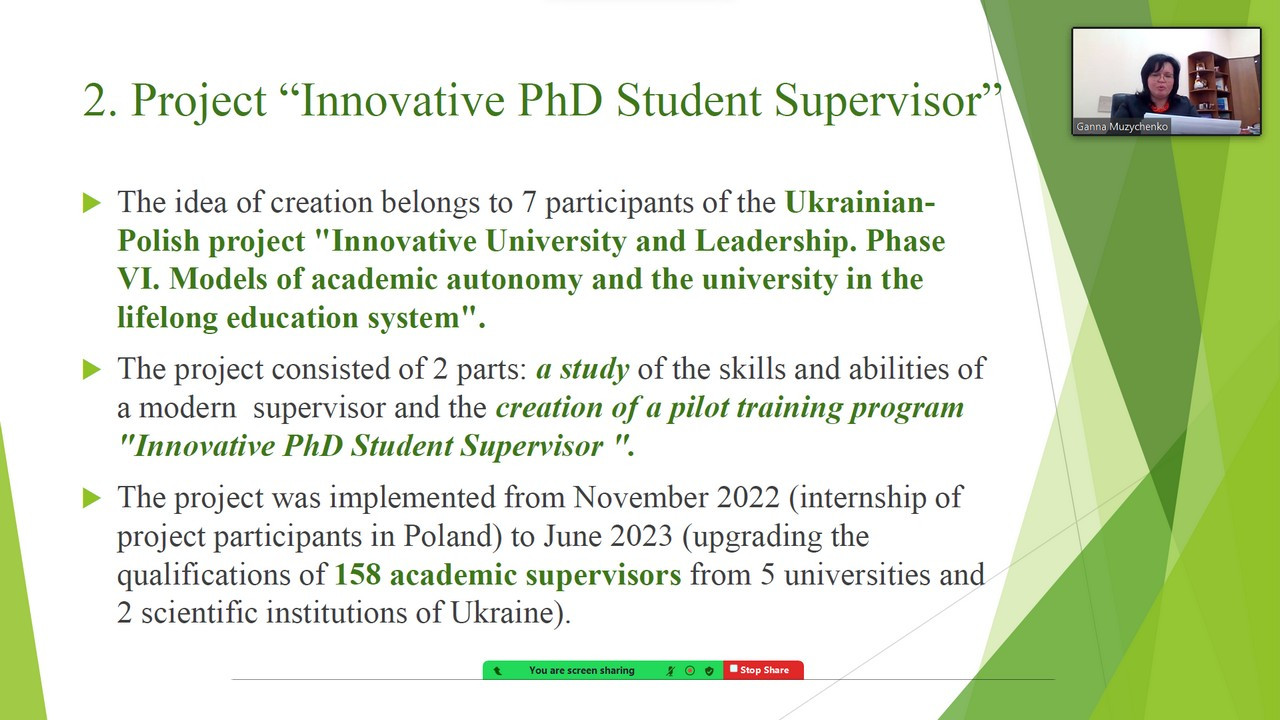 2. Project “Innovative PhD Student Supervisor”

Ganna Muzychenko

The idea of creation belongs to 7 participants of the Ukrainian-Polish project "Innovative University and Leadership. Phase VI. Models of academic autonomy and the university in the lifelong education system".

The project consisted of 2 parts: a study of the skills and abilities of a modern supervisor and the creation of a pilot training program "Innovative PhD Student Supervisor ".

The project was implemented from November 2022 (internship of project participants in Poland) to June 2023 (upgrading the qualifications of 158 academic supervisors from 5 universities and 2 scientific institutions of Ukraine).

You are screen sharing Stop Share